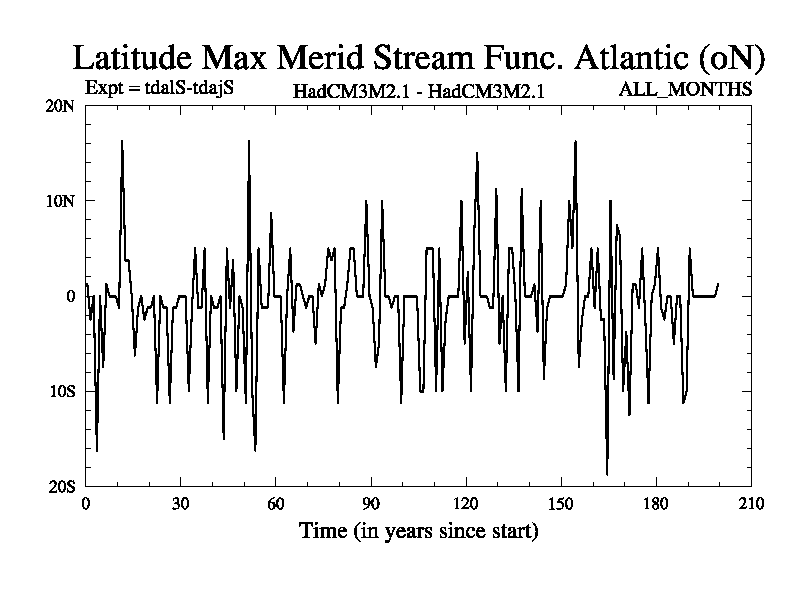 Latitude Max Merid Stream Func. Atlantic (oN)

Expt = tdalS-tdajS

HadCM3M2.1 - HadCM3M2.1

ALL_MONTHS

20N
10N
0
10S
20S

0
30
60
90
120
150
180
210

Time (in years since start)